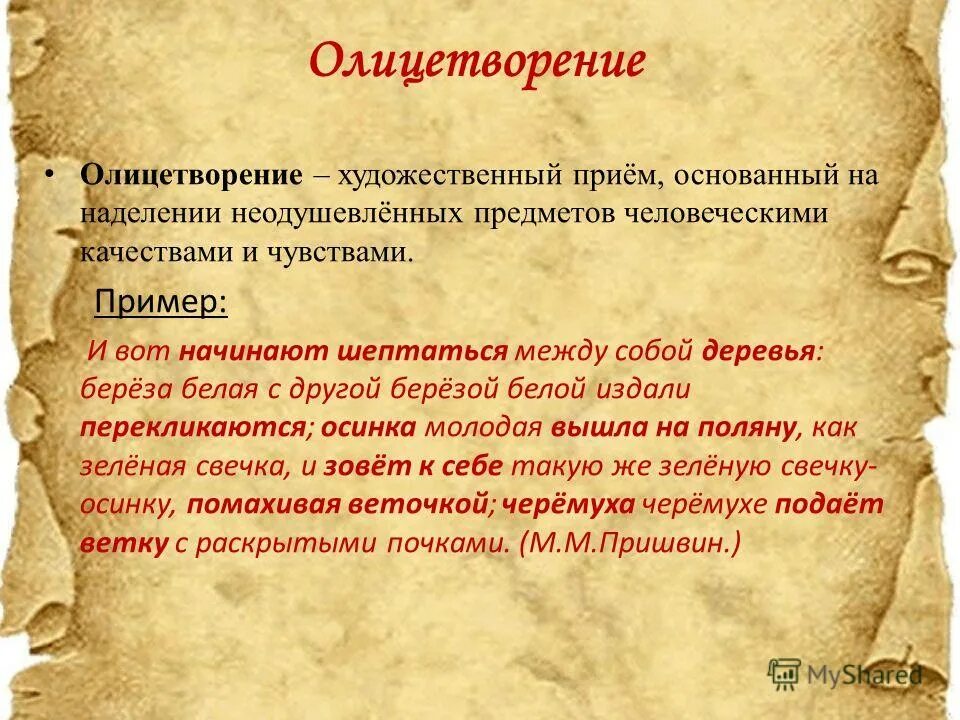 Олицетворение

• Олицетворение – художественный приём, основанный на наделении неодушевлённых предметов человеческими качествами и чувствами.

Пример:

И вот начинают шептаться между собой деревья: берёза белая с другой берёзой белой издали перекликаются; осинка молодая вышла на поляну, как зелёная свечка, и зовёт к себе такую же зелёную свечку-осинку, помахивая веточкой; черёмуха черёмухе подаёт ветку с раскрытыми почками. (М.М.Пришвин.)

MyShared